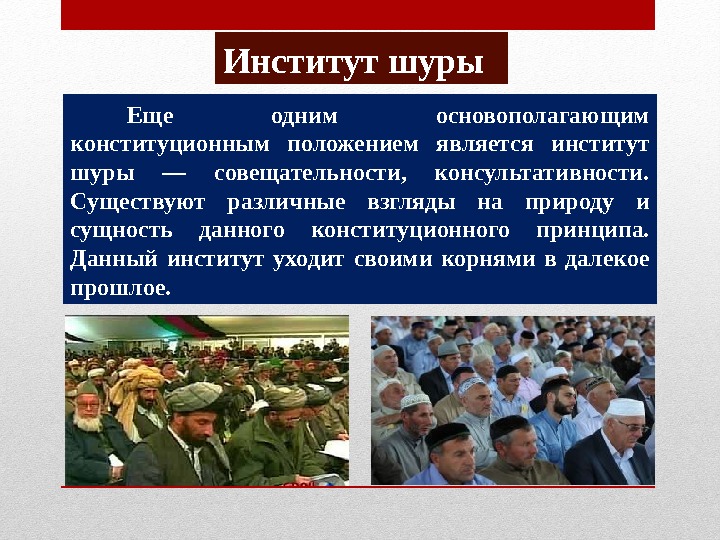 Институт шуры

Еще одним основополагающим конституционным положением является институт шуры — совещательности, консультативности. Существуют различные взгляды на природу и сущность данного конституционного принципа. Данный институт уходит своими корнями в далекое прошлое.